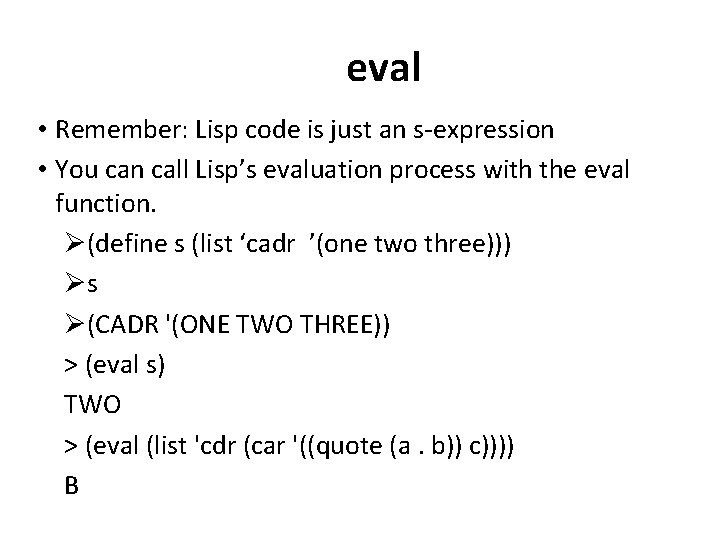 eval

• Remember: Lisp code is just an s-expression
• You can call Lisp’s evaluation process with the eval function.

➢(define s (list ‘cadr ’(one two three)))
➢s
➢(CADR '(ONE TWO THREE))
> (eval s)
TWO
> (eval (list 'cdr (car '((quote (a . b)) c))))
B